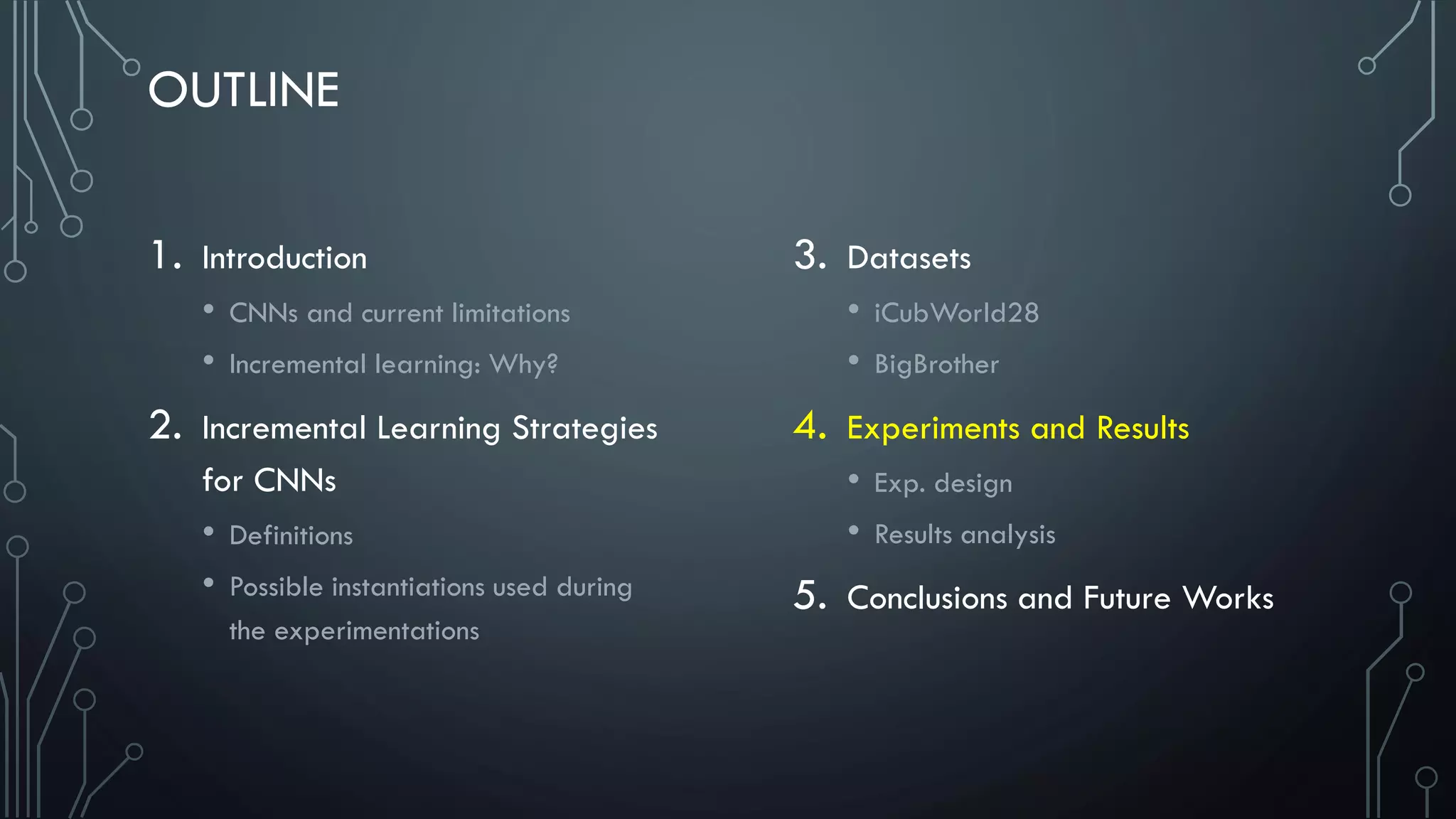 OUTLINE

1. Introduction
• CNNs and current limitations
• Incremental learning: Why?

2. Incremental Learning Strategies for CNNs
• Definitions
• Possible instantiations used during the experimentations

3. Datasets
• iCubWorld28
• BigBrother

4. Experiments and Results
• Exp. design
• Results analysis

5. Conclusions and Future Works